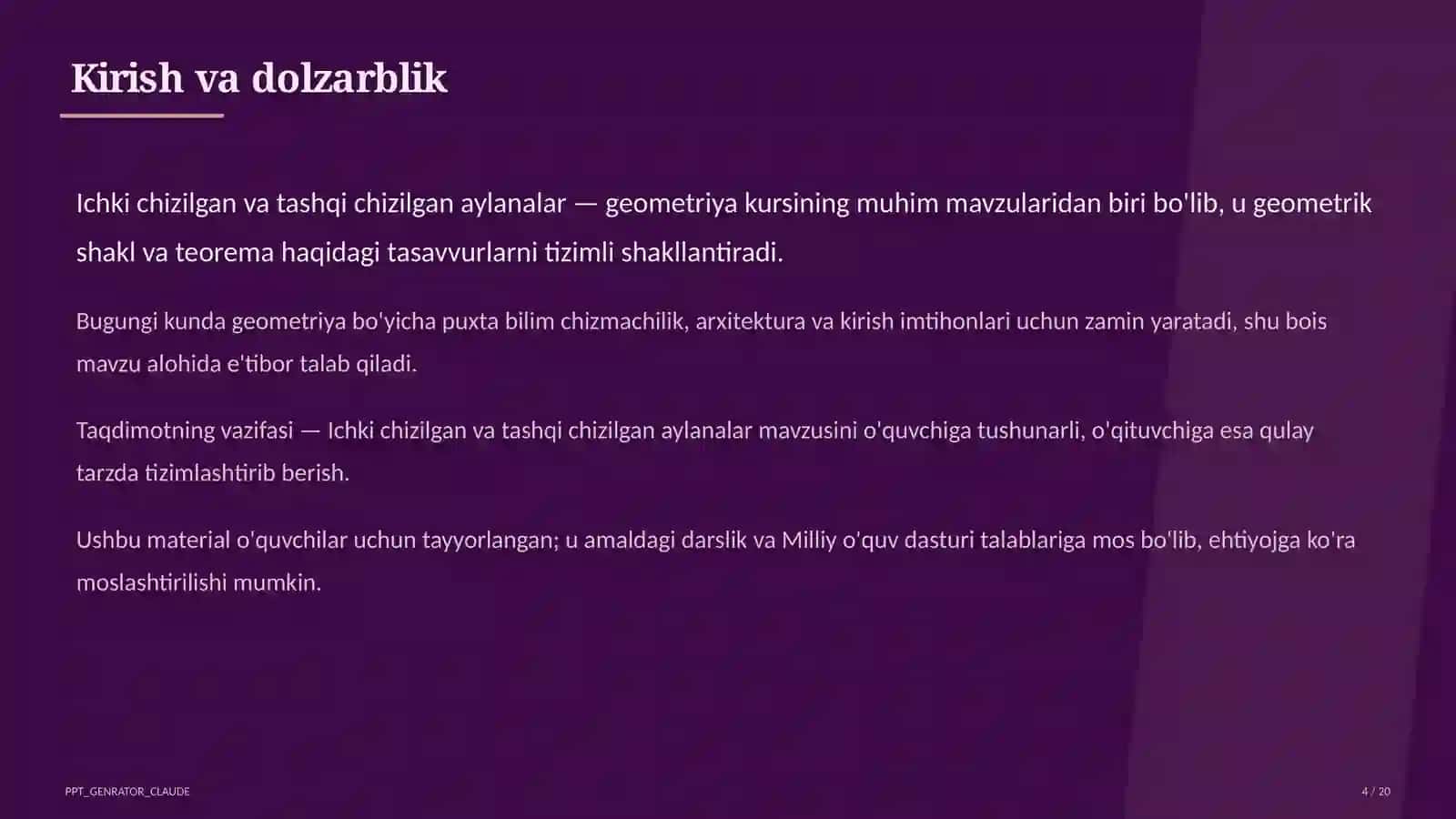 Kirish va dolzarblik

Ichki chizilgan va tashqi chizilgan aylanalar — geometriya kursining muhim mavzularidan biri bo'lib, u geometrik shakl va teorema haqidagi tasavvurlarni tizimli shakllantiradi.

Bugungi kunda geometriya bo'yicha puxta bilim chizmachilik, arxitektura va kirish imtihonlari uchun zamin yaratadi, shu bois mavzu alohida e'tibor talab qiladi.

Taqdimotning vazifasi — Ichki chizilgan va tashqi chizilgan aylanalar mavzusini o'quvchiga tushunarli, o'qituvchiga esa qulay tarzda tizimlashtirib berish.

Ushbu material o'quvchilar uchun tayyorlangan; u amaldagi darslik va Milliy o'quv dasturi talablariga mos bo'lib, ehtiyojga ko'ra moslashtirilishi mumkin.

PPT_GENRATOR_CLAUDE

4 / 20